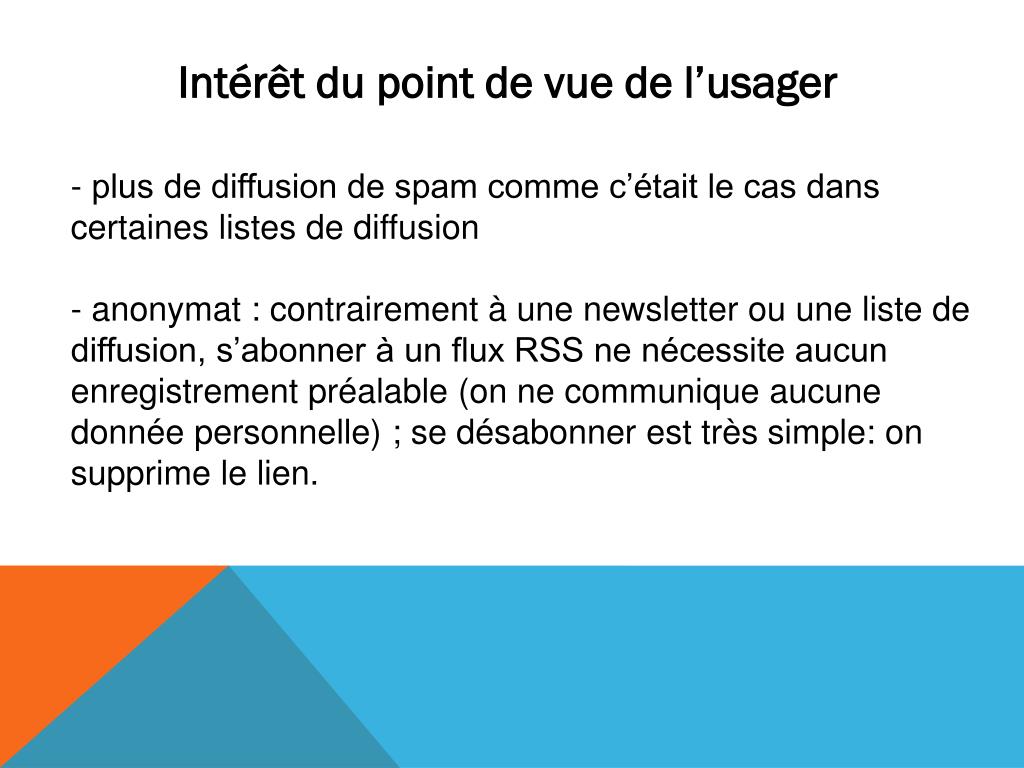 Intérêt du point de vue de l’usager

- plus de diffusion de spam comme c’était le cas dans certaines listes de diffusion

- anonymat : contrairement à une newsletter ou une liste de diffusion, s’abonner à un flux RSS ne nécessite aucun enregistrement préalable (on ne communique aucune donnée personnelle) ; se désabonner est très simple: on supprime le lien.